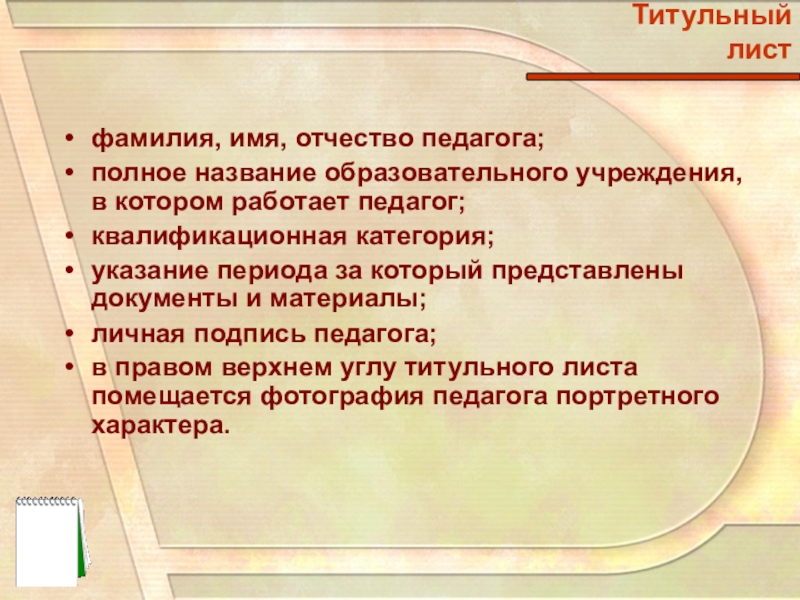 Титульный лист

• фамилия, имя, отчество педагога;
• полное название образовательного учреждения, в котором работает педагог;
• квалификационная категория;
• указание периода за который представлены документы и материалы;
• личная подпись педагога;
• в правом верхнем углу титульного листа помещается фотография педагога портретного характера.